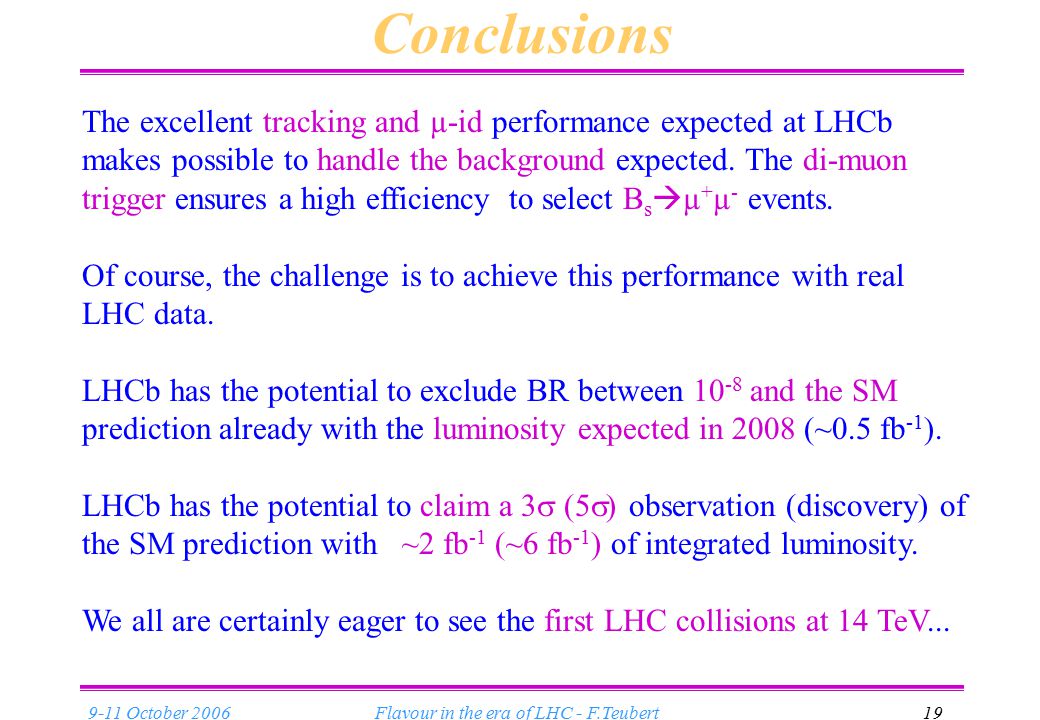 Conclusions

The excellent tracking and $\mu$-id performance expected at LHCb makes possible to handle the background expected. The di-muon trigger ensures a high efficiency to select $B_s \rightarrow \mu^+\mu^-$ events.

Of course, the challenge is to achieve this performance with real LHC data.

LHCb has the potential to exclude BR between $10^{-8}$ and the SM prediction already with the luminosity expected in 2008 (~0.5 $fb^{-1}$).

LHCb has the potential to claim a $3\sigma$ ($5\sigma$) observation (discovery) of the SM prediction with ~2 $fb^{-1}$ (~6 $fb^{-1}$) of integrated luminosity.

We all are certainly eager to see the first LHC collisions at 14 TeV...

9-11 October 2006 Flavour in the era of LHC - F.Teubert 19